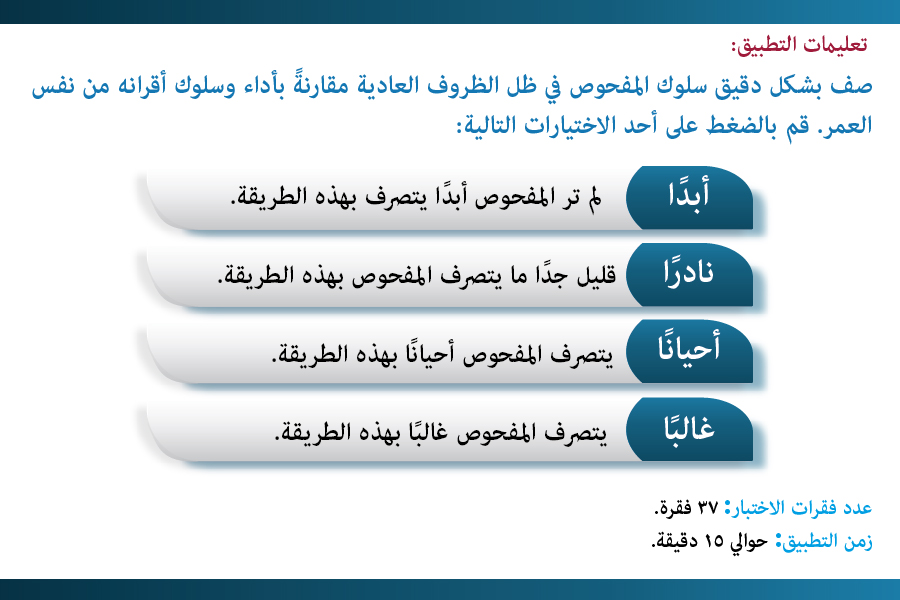 تعليمات التطبيق:

صف بشكل دقيق سلوك المفحوص في ظل الظروف العادية مقارنةً بأداء وسلوك أقرانه من نفس العمر. قم بالضغط على أحد الاختيارات التالية:

أبدًا
لم تر المفحوص أبدًا يتصرف بهذه الطريقة.

نادرًا
قليل جدًا ما يتصرف المفحوص بهذه الطريقة.

أحيانًا
يتصرف المفحوص أحيانًا بهذه الطريقة.

غالبًا
يتصرف المفحوص غالبًا بهذه الطريقة.

عدد فقرات الاختبار: ٣٧ فقرة.
زمن التطبيق: حوالي ١٥ دقيقة.